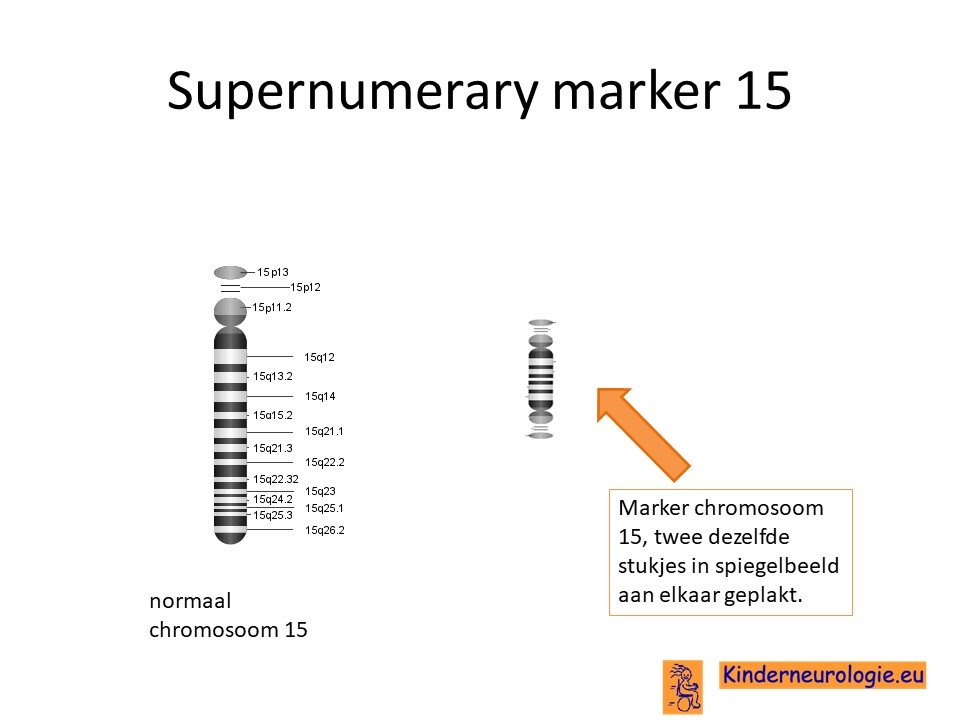 Supernumerary marker 15

15p13
15p12
15p11.2
15q12
15q13.2
15q14
15q15.2
15q21.1
15q21.3
15q22.2
15q22.32
15q23
15q24.2
15q25.1
15q25.3
15q26.2

normaal chromosoom 15

Marker chromosoom 15, twee dezelfde stukjes in spiegelbeeld aan elkaar geplakt.

Kinderneurologie.eu